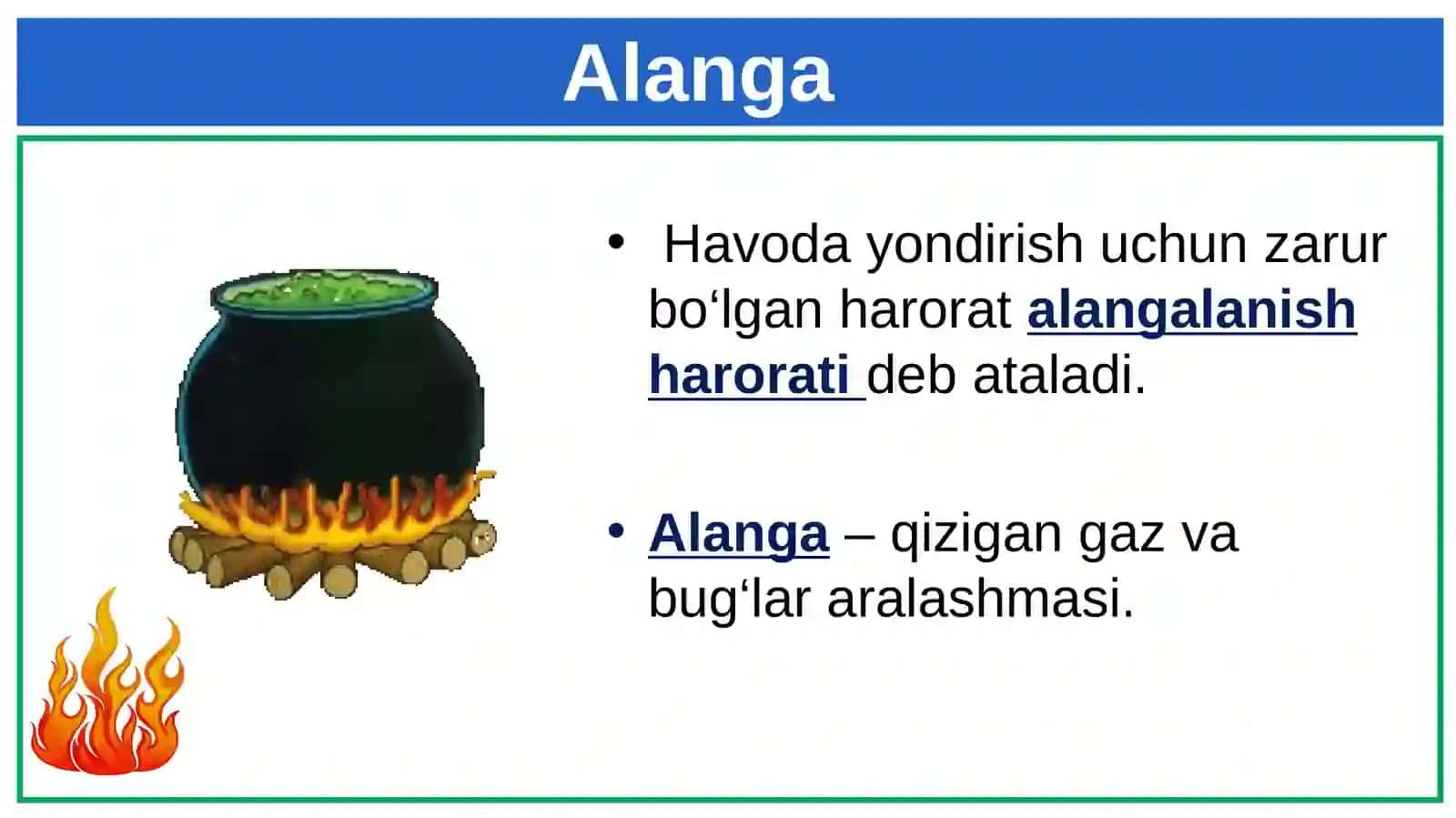 Alanga

• Havoda yondirish uchun zarur bo‘lgan harorat alangalanish harorati deb ataladi.

• Alanga – qizigan gaz va bug‘lar aralashmasi.